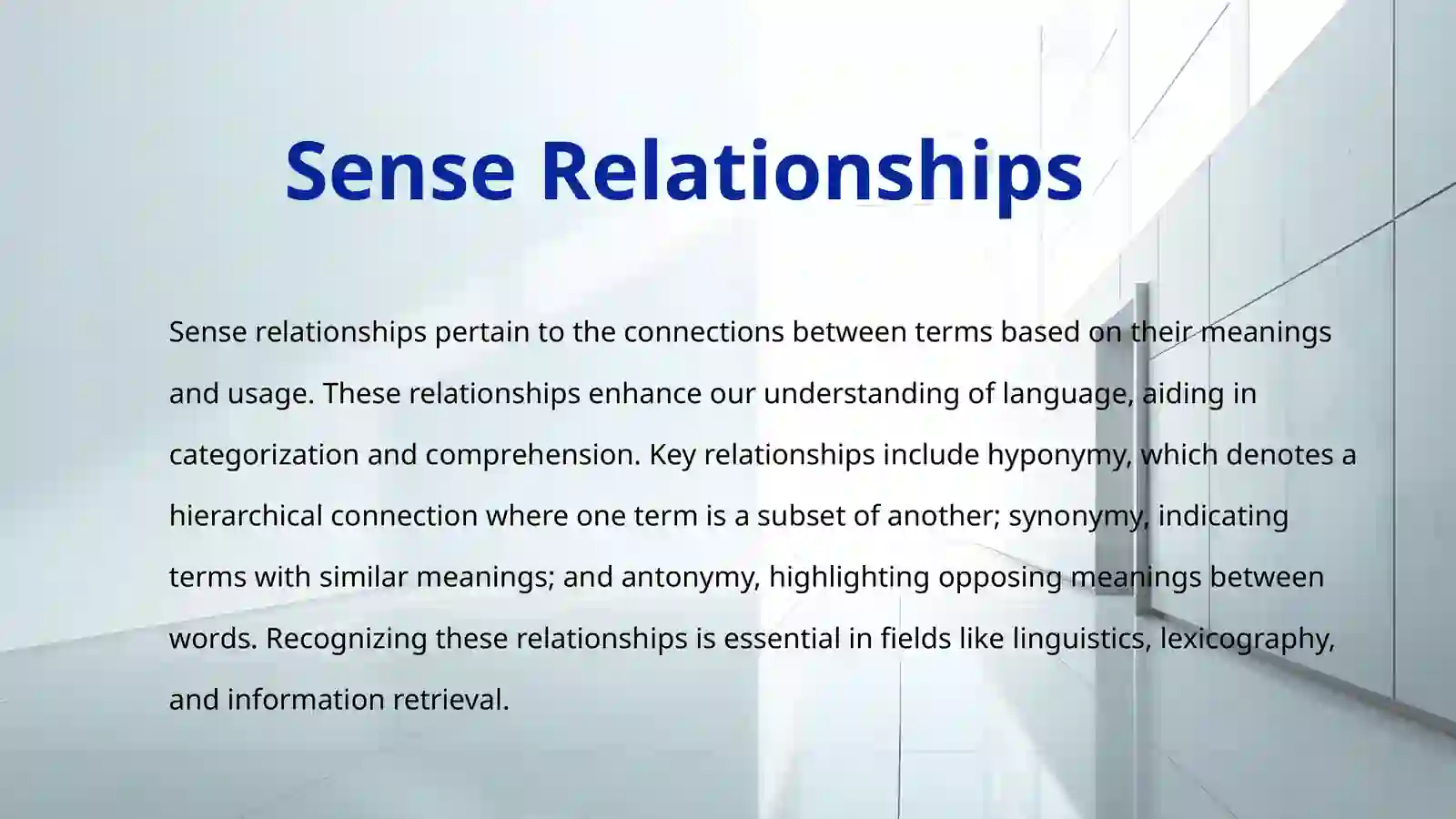 Sense Relationships

Sense relationships pertain to the connections between terms based on their meanings and usage. These relationships enhance our understanding of language, aiding in categorization and comprehension. Key relationships include hyponymy, which denotes a hierarchical connection where one term is a subset of another; synonymy, indicating terms with similar meanings; and antonymy, highlighting opposing meanings between words. Recognizing these relationships is essential in fields like linguistics, lexicography, and information retrieval.